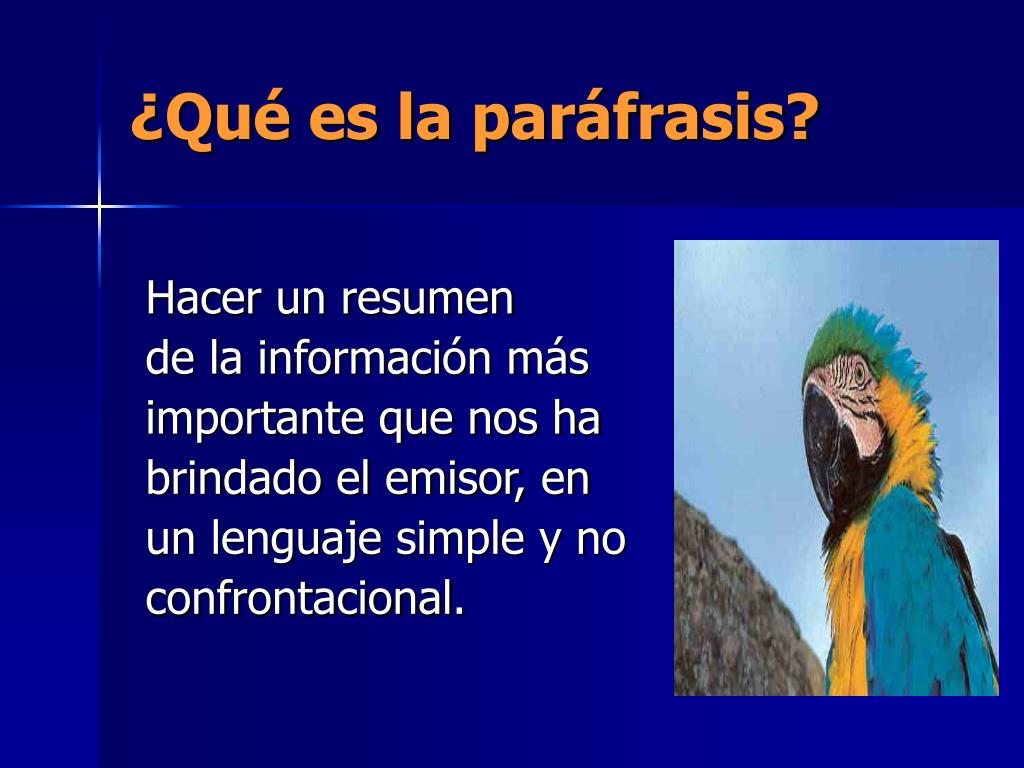 ¿Qué es la paráfrasis?

Hacer un resumen de la información más importante que nos ha brindado el emisor, en un lenguaje simple y no confrontacional.